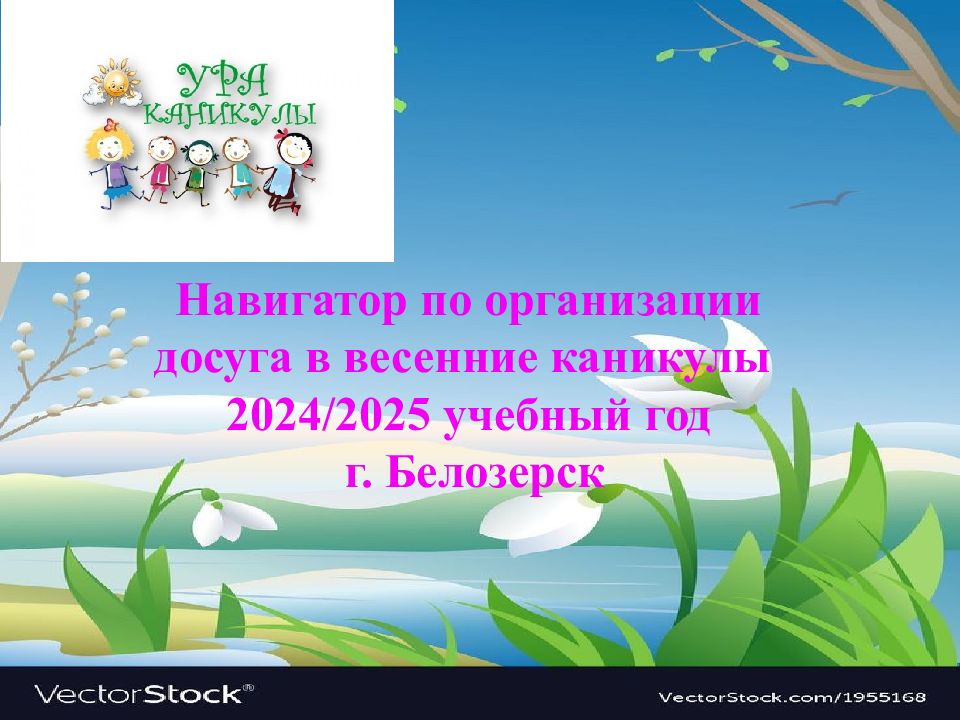 УРА КАНИКУЛЫ

Навигатор по организации досуга в весенние каникулы 2024/2025 учебный год г. Белозерск

VectorStock®

VectorStock.com/1955168